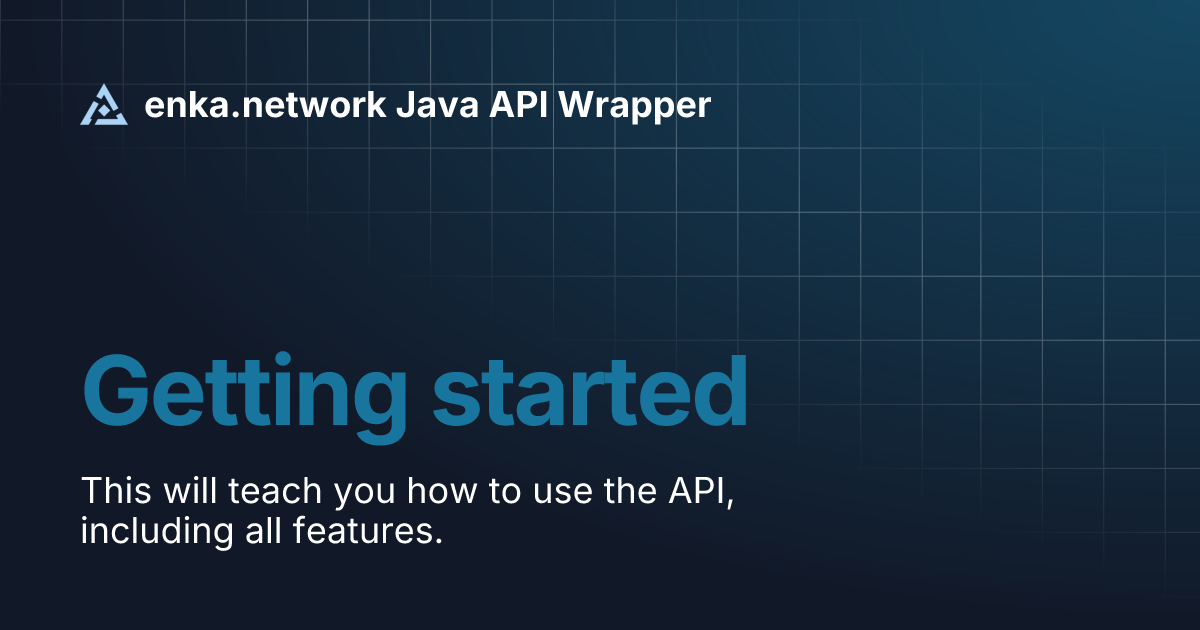 enka.network Java API Wrapper

Getting started

This will teach you how to use the API, including all features.